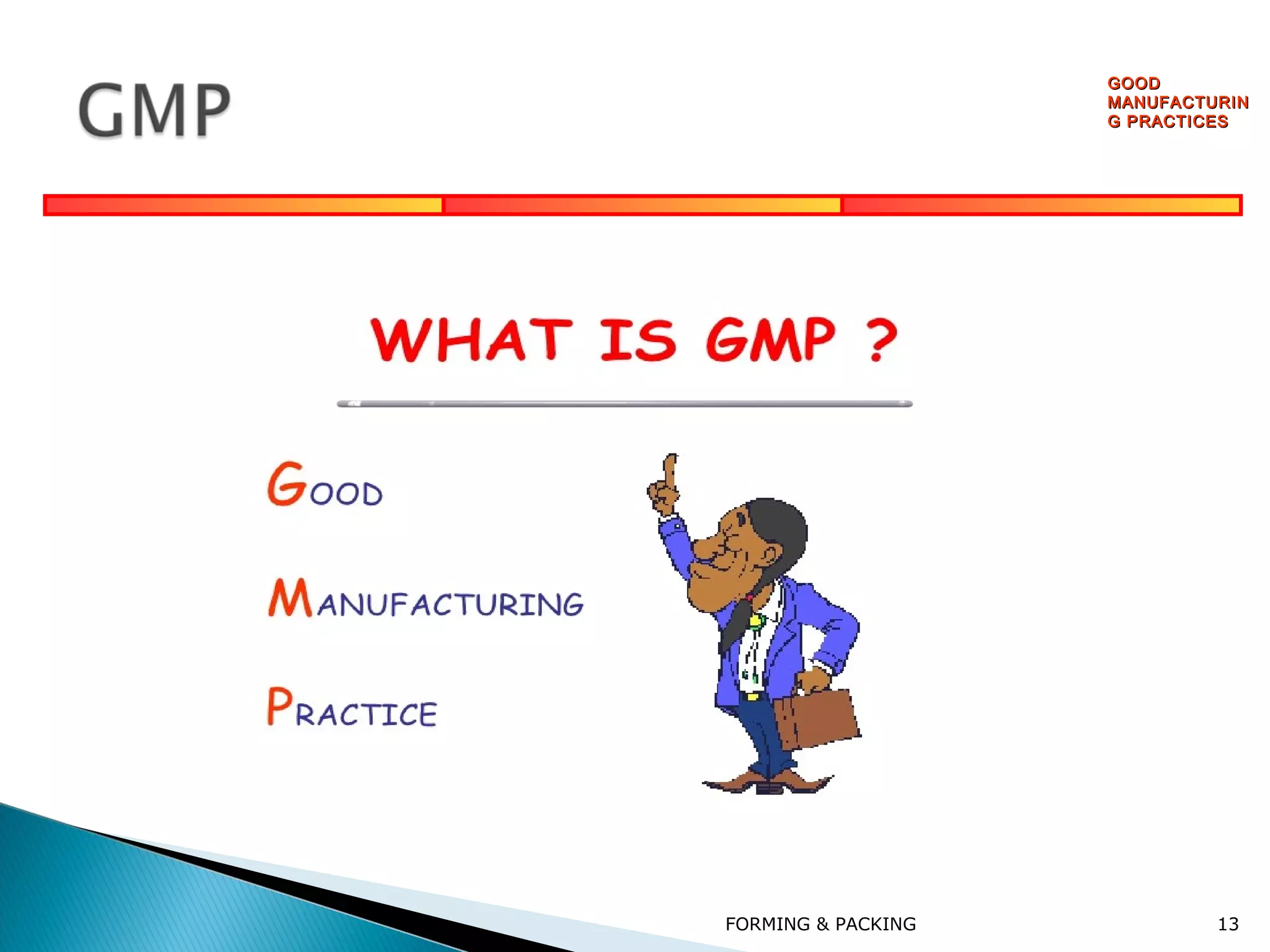 GMP

GOOD MANUFACTURIN G PRACTICES

WHAT IS GMP ?

GOOD

MANUFACTURING

PRACTICE

FORMING & PACKING

13